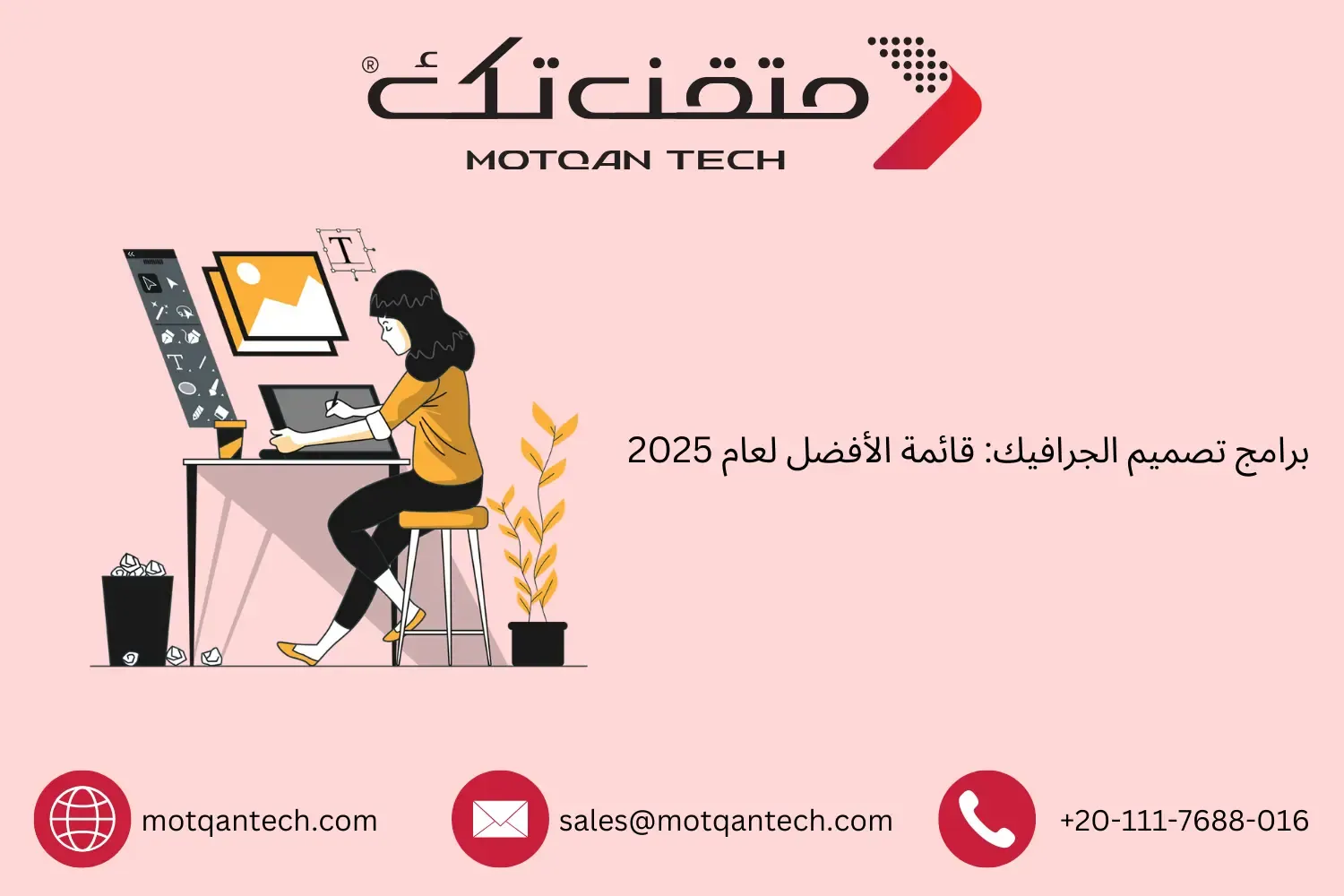 متقن تك®
MOTQAN TECH

برامج تصميم الجرافيك: قائمة الأفضل لعام 2025

motqantech.com

sales@motqantech.com

+20-111-7688-016